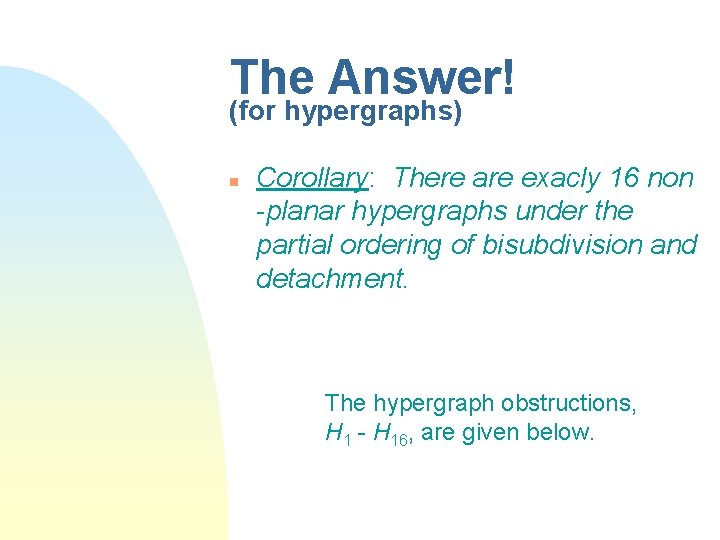 The Answer!
(for hypergraphs)

Corollary: There are exacly 16 non -planar hypergraphs under the partial ordering of bisubdivision and detachment.

The hypergraph obstructions, $H_1$ - $H_{16}$, are given below.